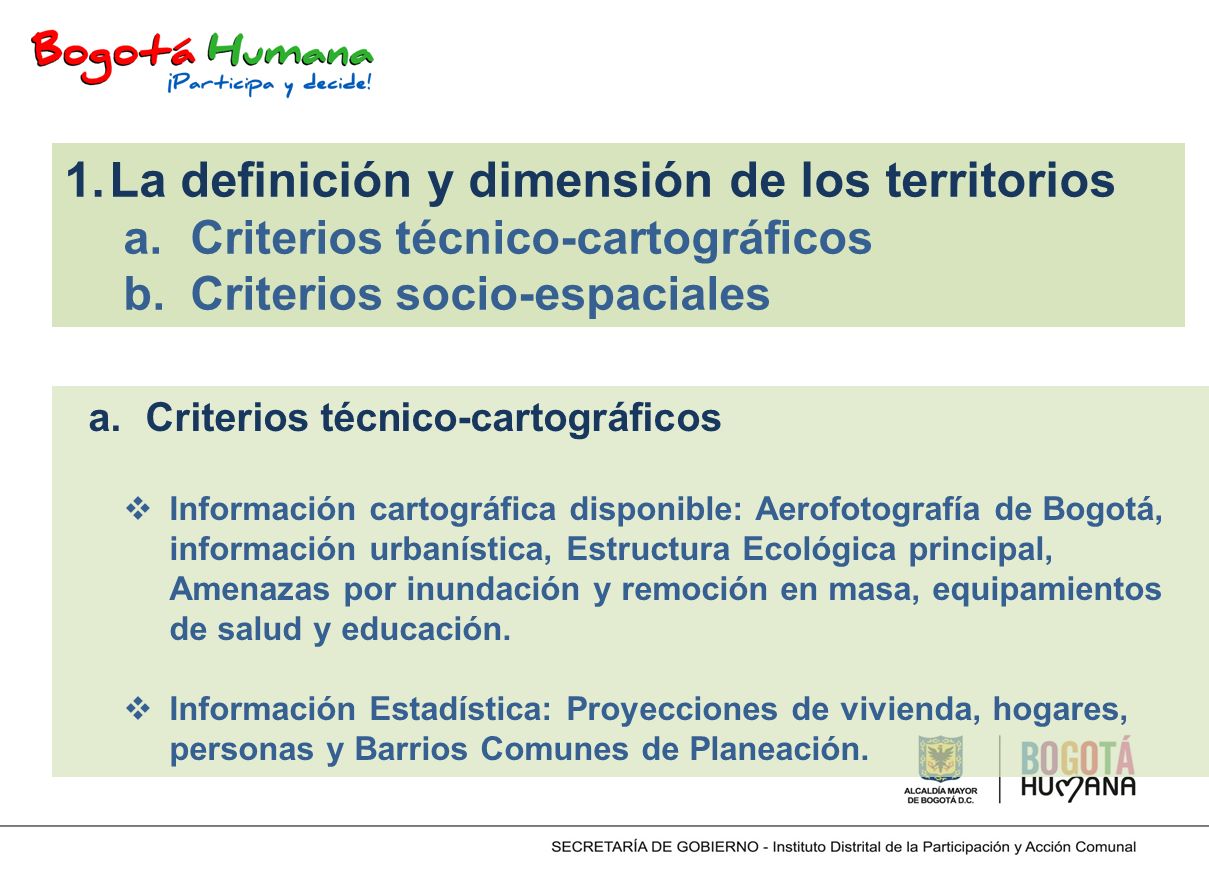 Bogotá Humana
¡Participa y decide!

1. La definición y dimensión de los territorios
a. Criterios técnico-cartográficos
b. Criterios socio-espaciales

a. Criterios técnico-cartográficos

❖ Información cartográfica disponible: Aerofotografía de Bogotá, información urbanística, Estructura Ecológica principal, Amenazas por inundación y remoción en masa, equipamientos de salud y educación.

❖ Información Estadística: Proyecciones de vivienda, hogares, personas y Barrios Comunes de Planeación.

ALCALDÍA MAYOR DE BOGOTÁ D.C.
BOGOTÁ HUMANA

SECRETARÍA DE GOBIERNO - Instituto Distrital de la Participación y Acción Comunal